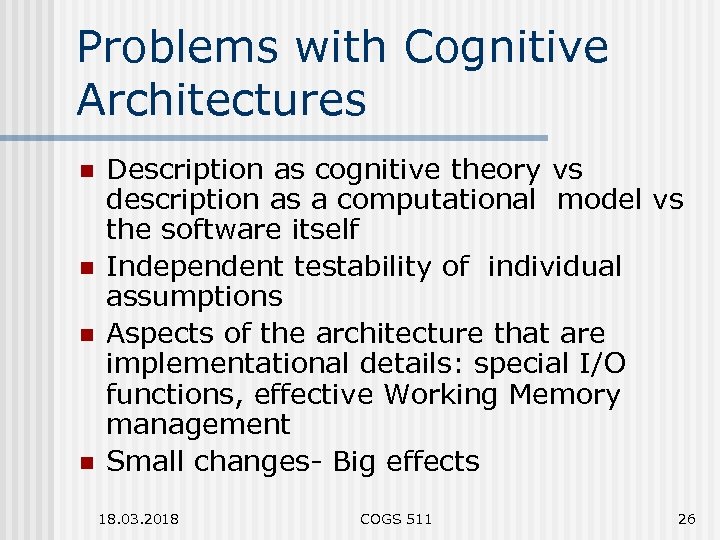 Problems with Cognitive Architectures

- Description as cognitive theory vs description as a computational model vs the software itself
- Independent testability of individual assumptions
- Aspects of the architecture that are implementational details: special I/O functions, effective Working Memory management
- Small changes- Big effects

18.03.2018

COGS 511

26